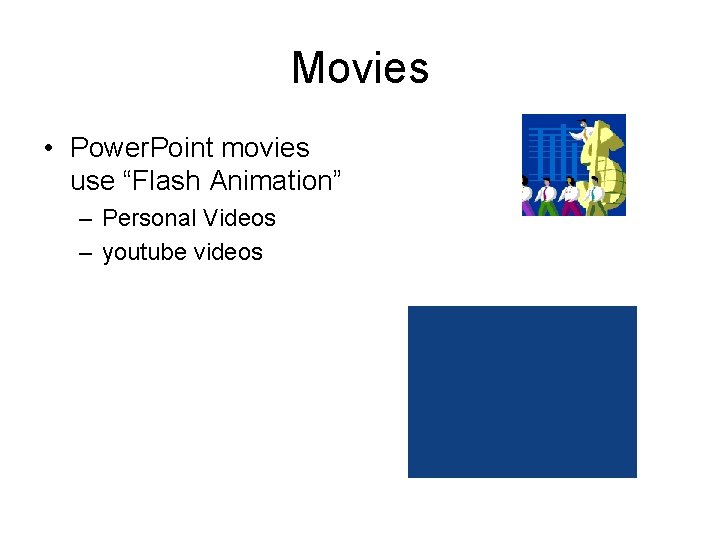 Movies

• PowerPoint movies use “Flash Animation”

– Personal Videos

– youtube videos